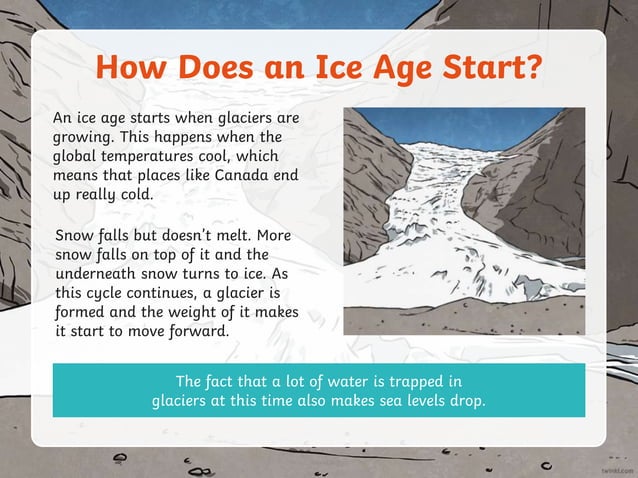 How Does an Ice Age Start?

An ice age starts when glaciers are growing. This happens when the global temperatures cool, which means that places like Canada end up really cold.

Snow falls but doesn't melt. More snow falls on top of it and the underneath snow turns to ice. As this cycle continues, a glacier is formed and the weight of it makes it start to move forward.

The fact that a lot of water is trapped in glaciers at this time also makes sea levels drop.

twinkl.com